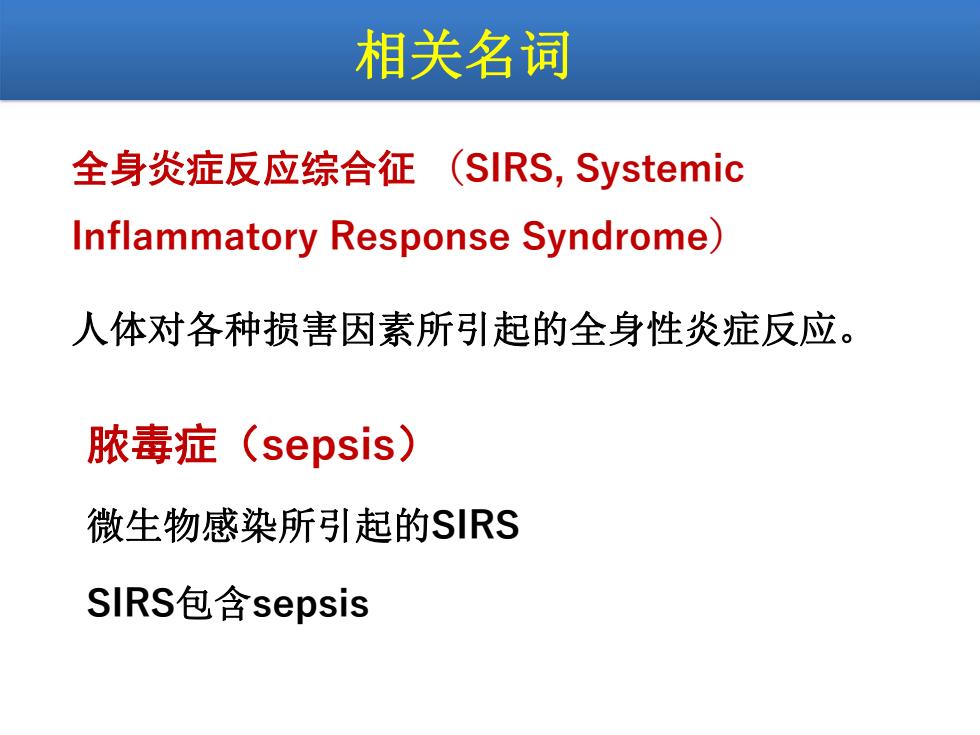 相关名词

全身炎症反应综合征 （SIRS, Systemic Inflammatory Response Syndrome）

人体对各种损害因素所引起的全身性炎症反应。

脓毒症（sepsis）

微生物感染所引起的SIRS

SIRS包含sepsis